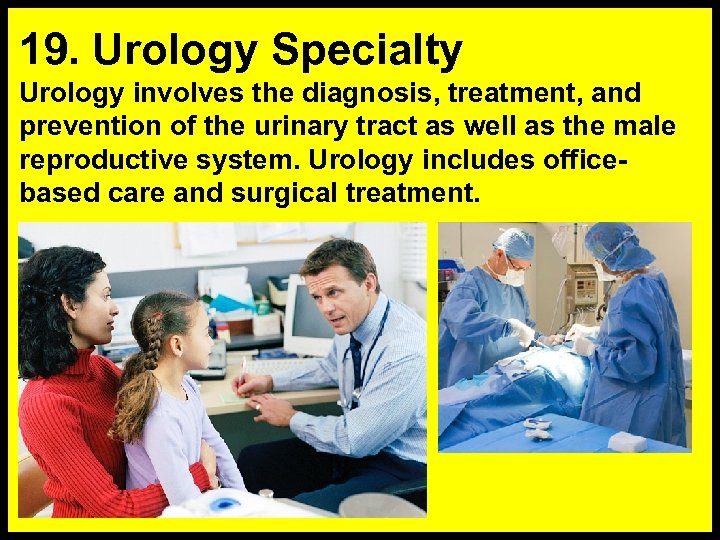 19. Urology Specialty

Urology involves the diagnosis, treatment, and prevention of the urinary tract as well as the male reproductive system. Urology includes office-based care and surgical treatment.